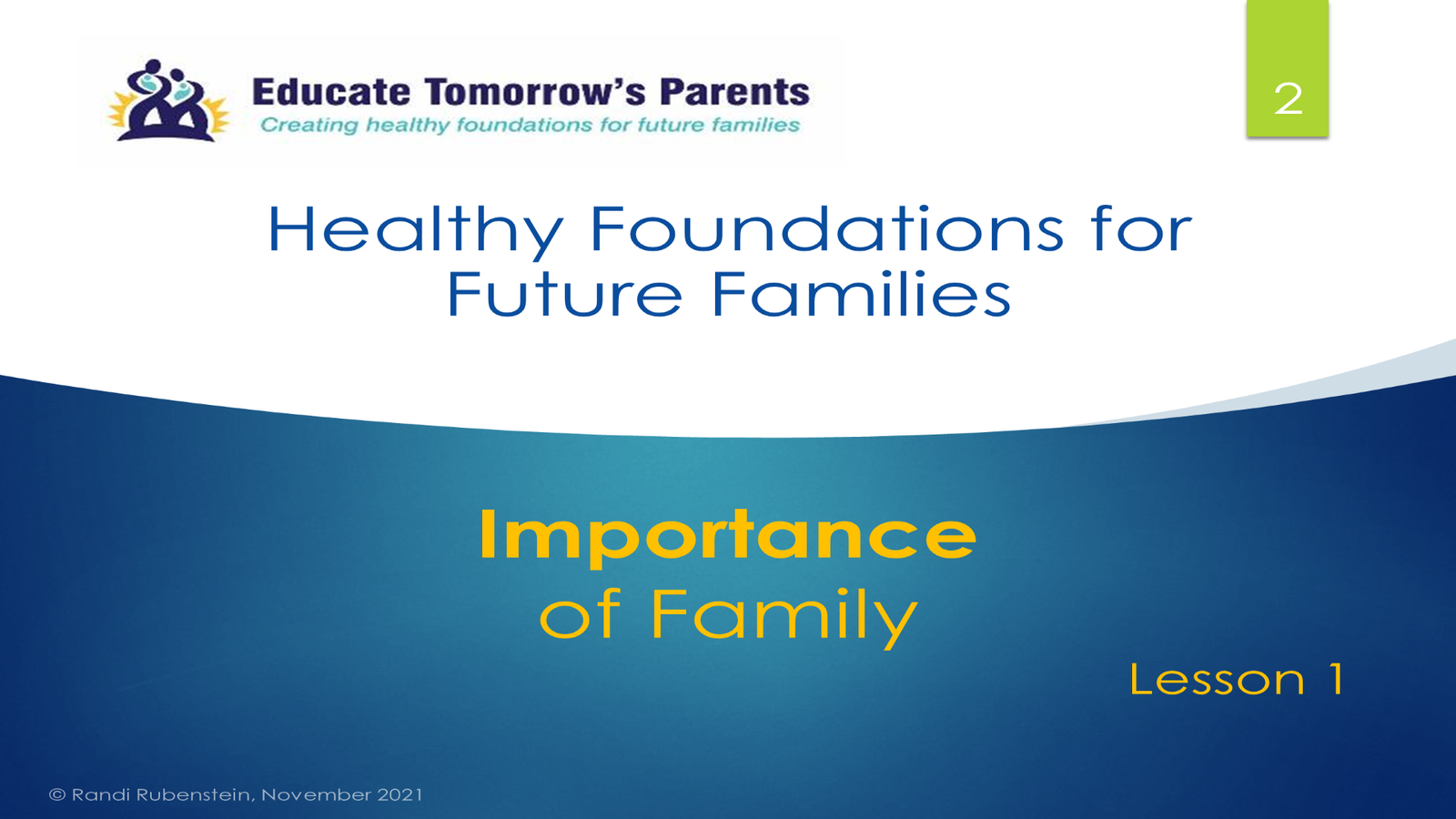 Educate Tomorrow's Parents
Creating healthy foundations for future families

2

Healthy Foundations for Future Families

Importance
of Family

Lesson 1

© Randi Rubenstein, November 2021